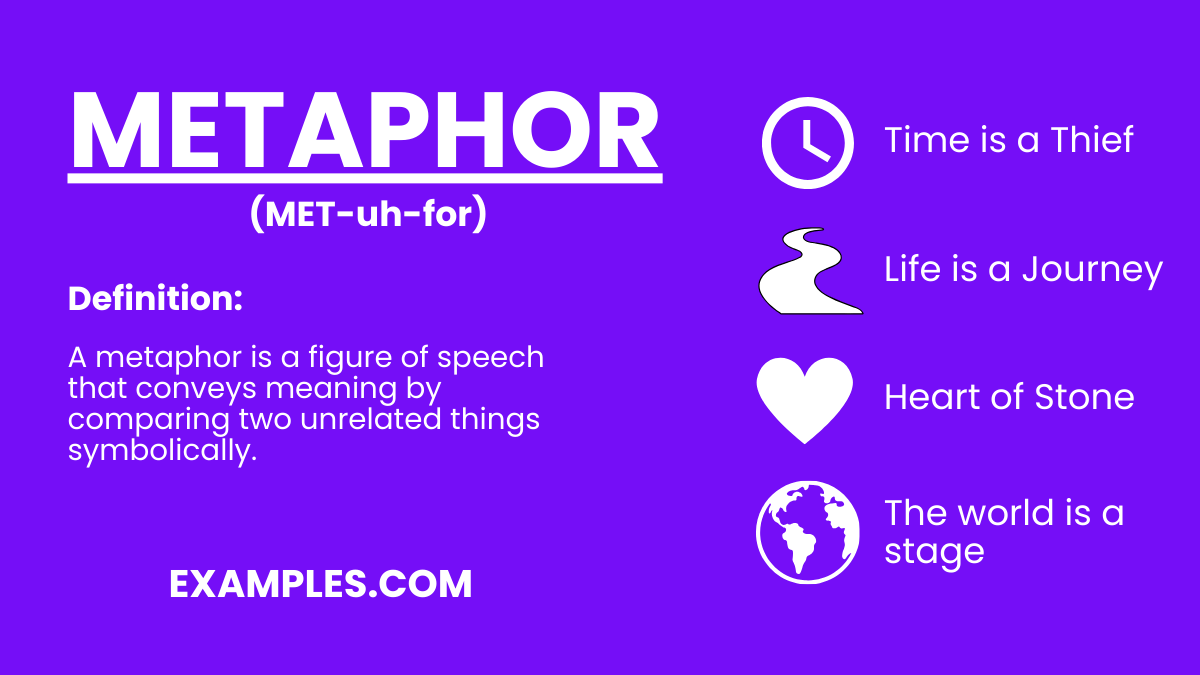 METAPHOR

(MET-uh-for)

Definition:

A metaphor is a figure of speech that conveys meaning by comparing two unrelated things symbolically.

EXAMPLES.COM

Time is a Thief

Life is a Journey

Heart of Stone

The world is a stage